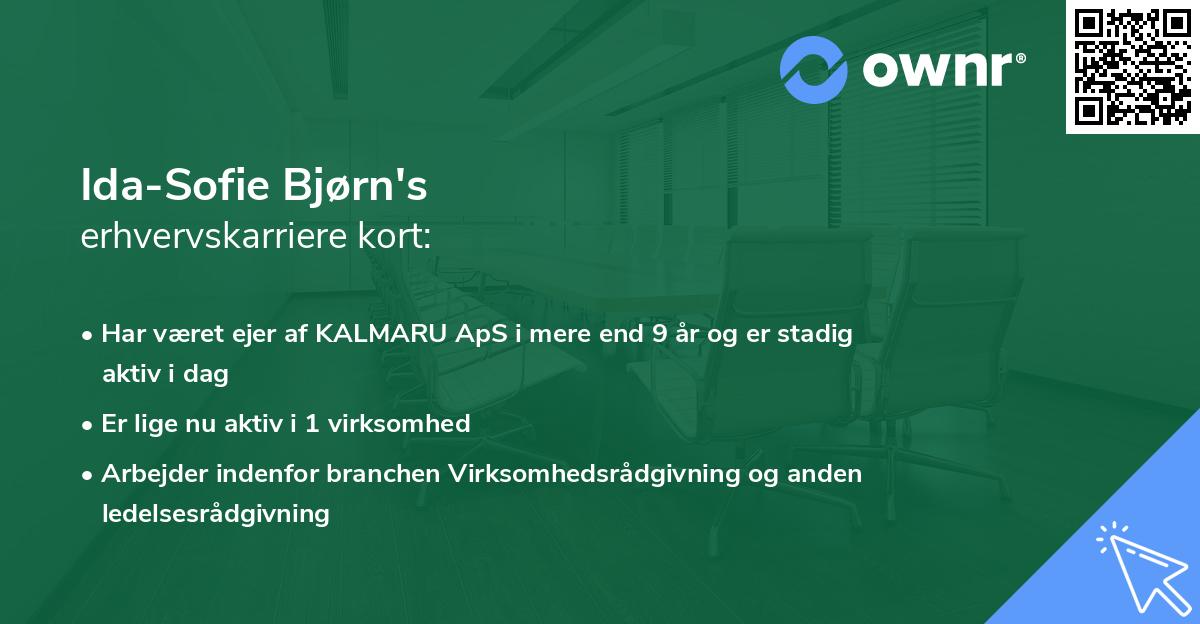 ownr®

Ida-Sofie Bjørn's
erhvervskarriere kort:

• Har været ejer af KALMARU ApS i mere end 9 år og er stadig aktiv i dag
• Er lige nu aktiv i 1 virksomhed
• Arbejder indenfor branchen Virksomhedsrådgivning og anden ledelsesrådgivning